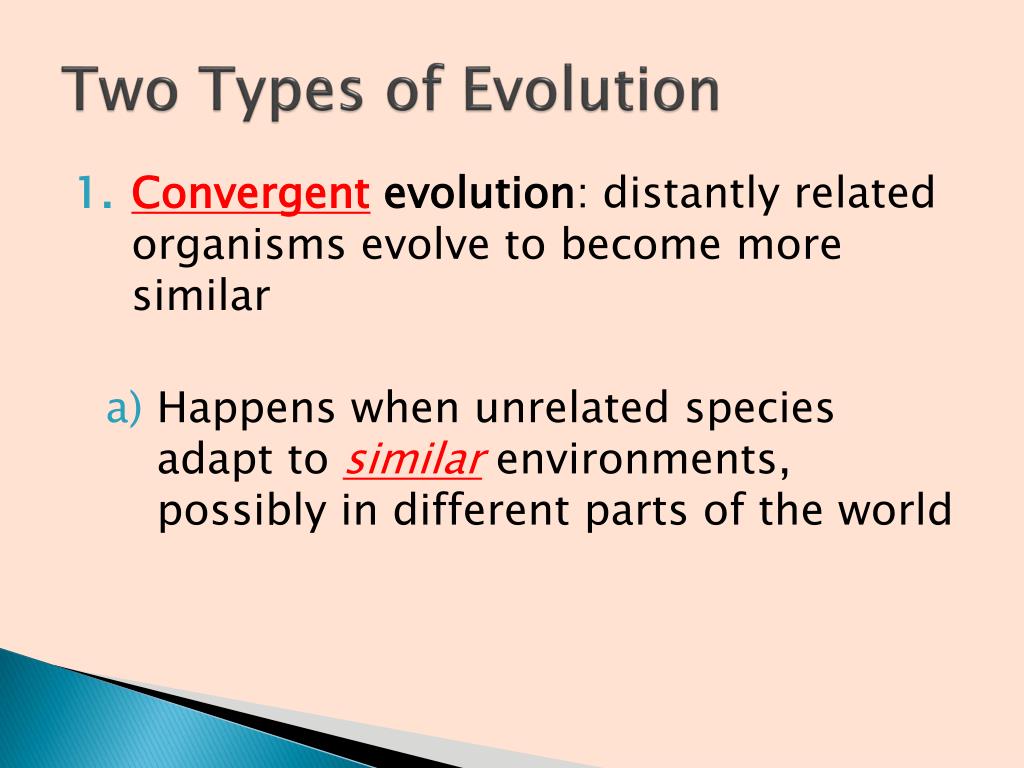 Two Types of Evolution

1. Convergent evolution: distantly related organisms evolve to become more similar

a) Happens when unrelated species adapt to similar environments, possibly in different parts of the world